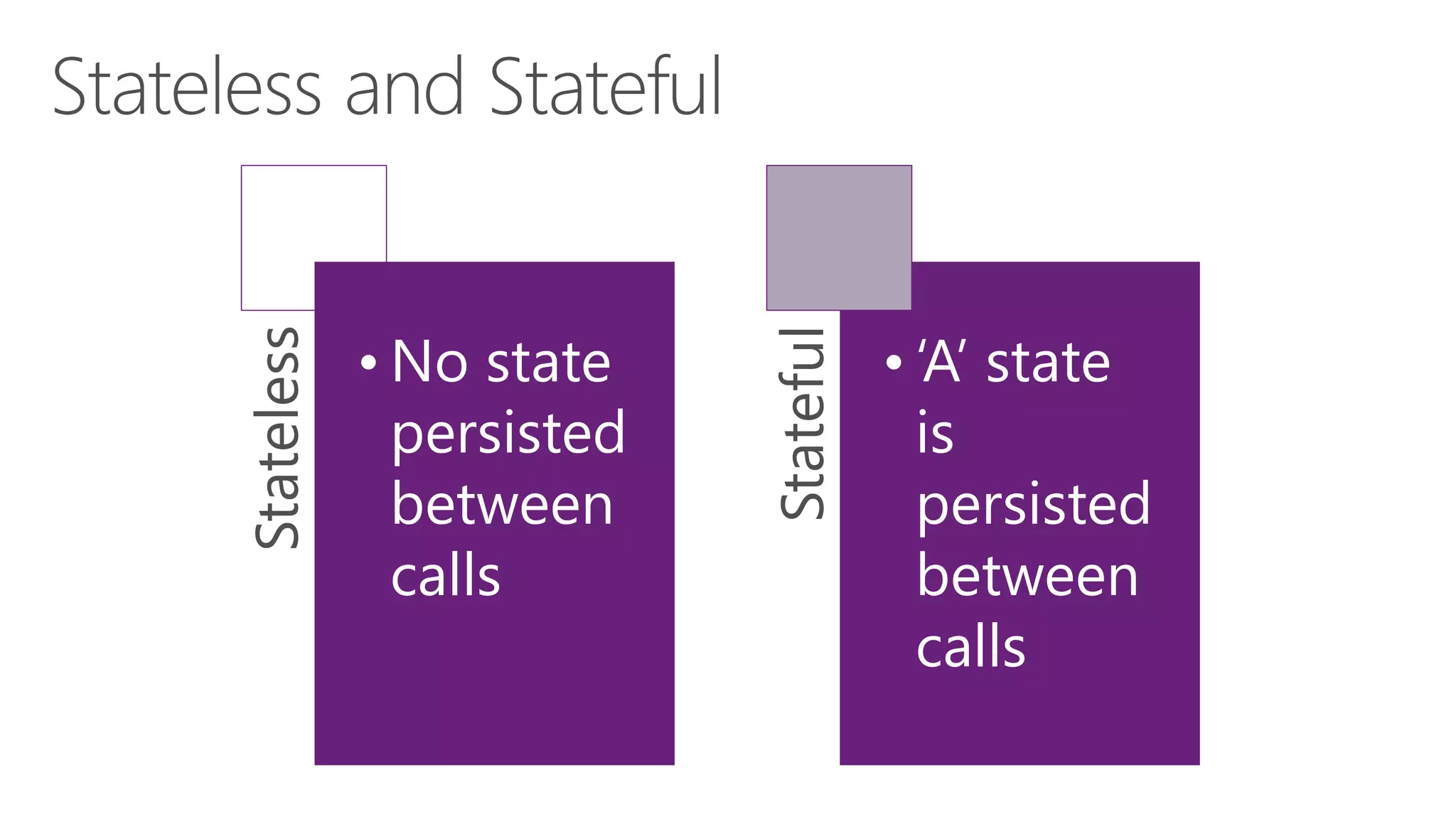 Stateless and Stateful

Stateless

• No state persisted between calls

Stateful

• ‘A’ state is persisted between calls